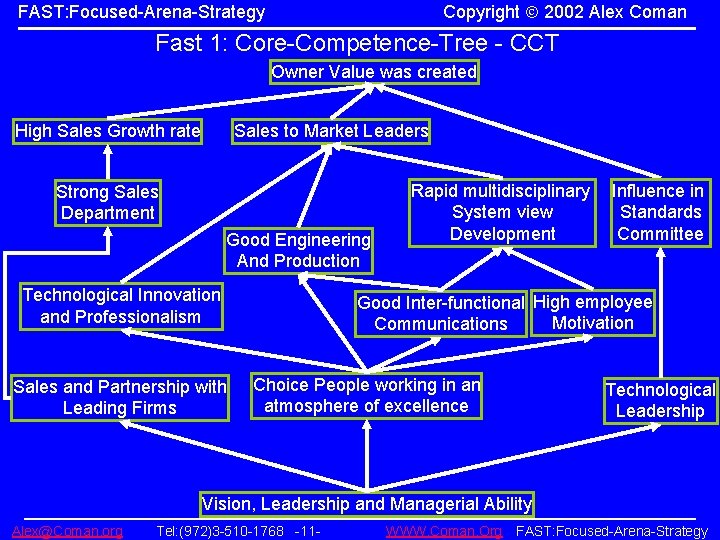 FAST:Focused-Arena-Strategy Copyright © 2002 Alex Coman

Fast 1: Core-Competence-Tree - CCT

Owner Value was created

High Sales Growth rate

Sales to Market Leaders

Strong Sales Department

Rapid multidisciplinary System view Development

Influence in Standards Committee

Good Engineering And Production

Technological Innovation and Professionalism

Good Inter-functional Communications

High employee Motivation

Sales and Partnership with Leading Firms

Choice People working in an atmosphere of excellence

Technological Leadership

Vision, Leadership and Managerial Ability

Alex@Coman.org Tel:(972)3-510-1768 -11- WWW.Coman.Org FAST:Focused-Arena-Strategy